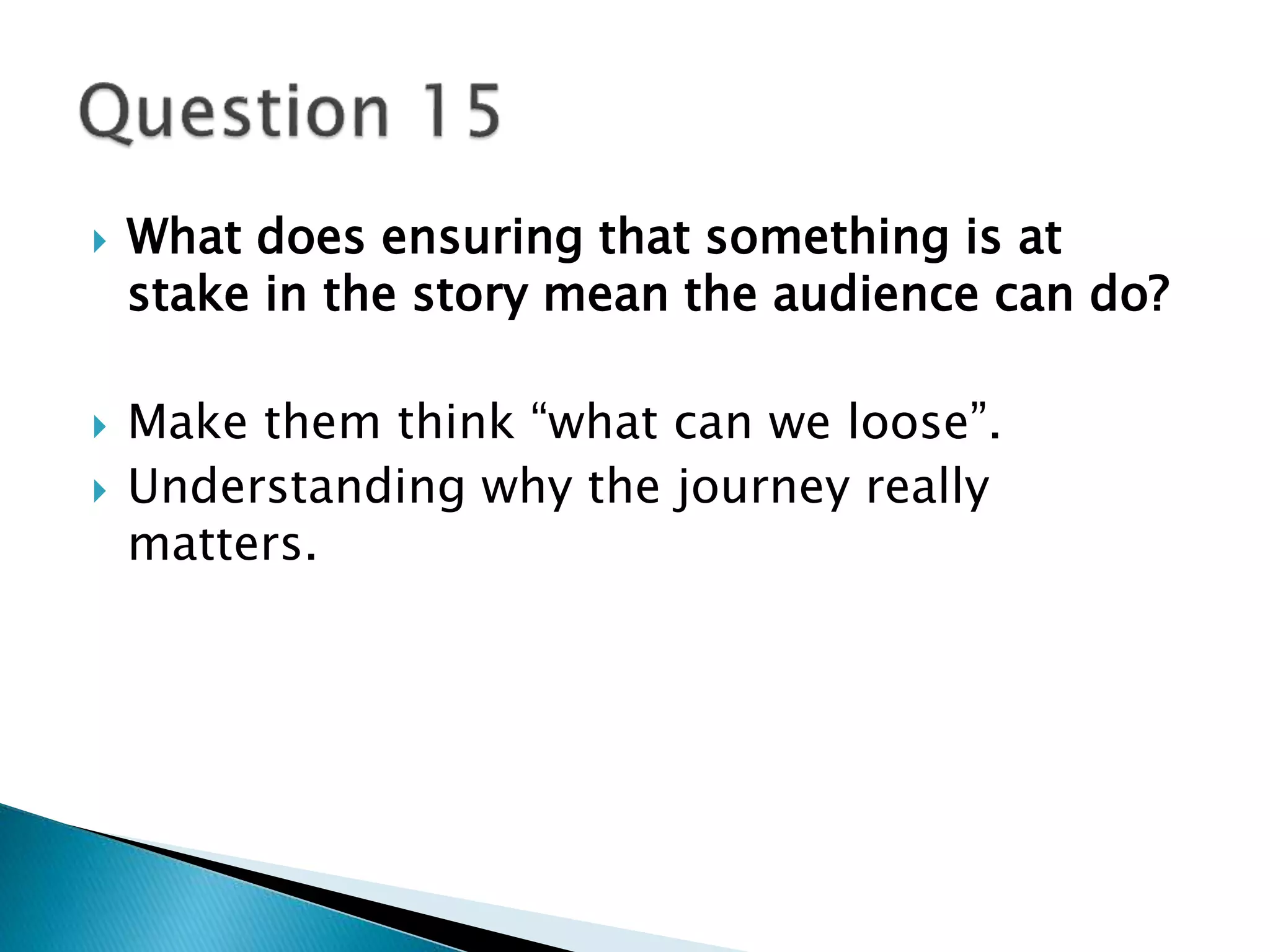 Question 15

What does ensuring that something is at stake in the story mean the audience can do?

Make them think “what can we loose”.
Understanding why the journey really matters.